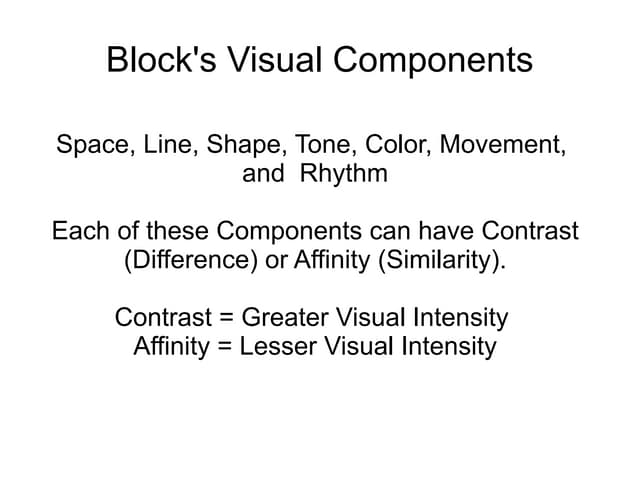 Block's Visual Components

Space, Line, Shape, Tone, Color, Movement, and Rhythm

Each of these Components can have Contrast (Difference) or Affinity (Similarity).

Contrast = Greater Visual Intensity
Affinity = Lesser Visual Intensity